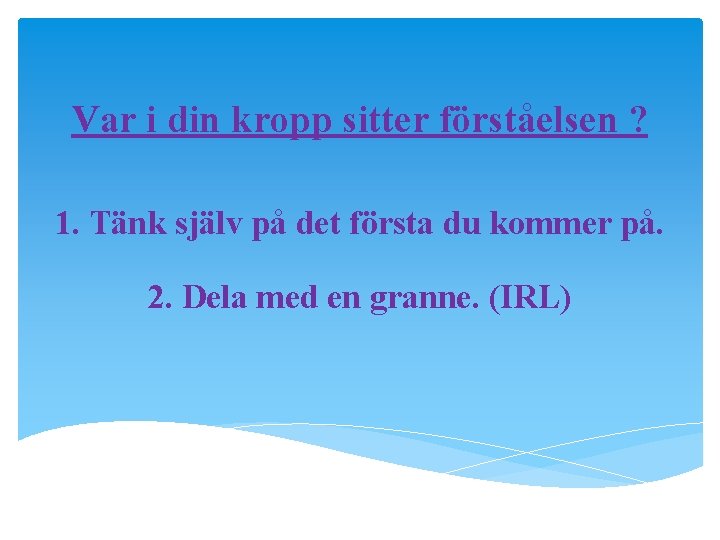 Var i din kropp sitter förståelsen ?

1. Tänk själv på det första du kommer på.

2. Dela med en granne. (IRL)